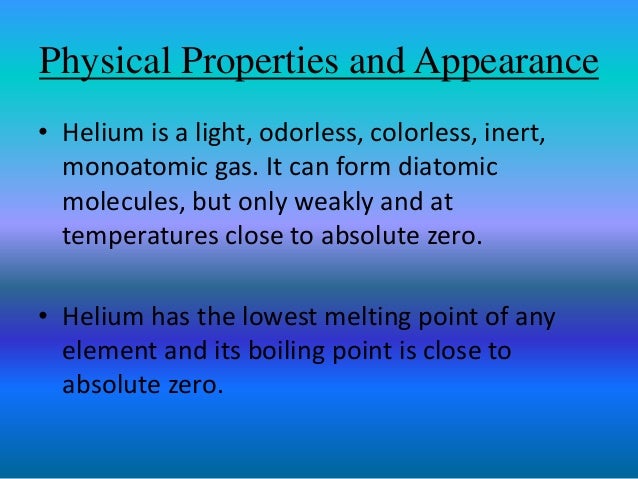 Physical Properties and Appearance

• Helium is a light, odorless, colorless, inert, monoatomic gas. It can form diatomic molecules, but only weakly and at temperatures close to absolute zero.

• Helium has the lowest melting point of any element and its boiling point is close to absolute zero.